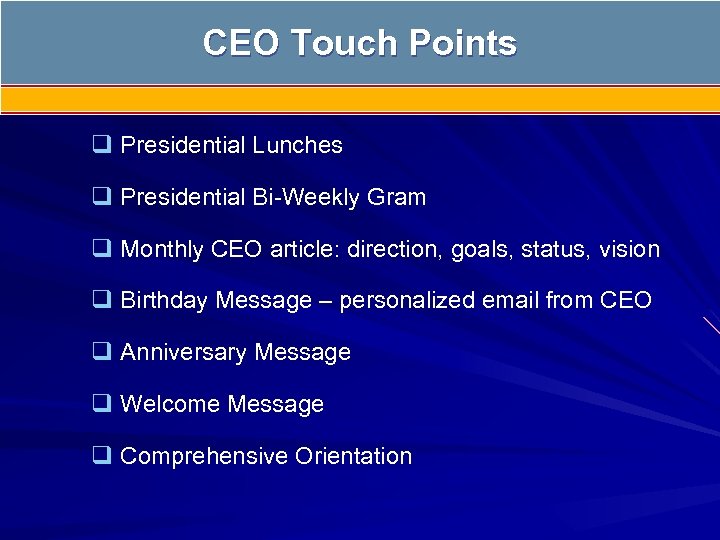 CEO Touch Points

❑ Presidential Lunches

❑ Presidential Bi-Weekly Gram

❑ Monthly CEO article: direction, goals, status, vision

❑ Birthday Message – personalized email from CEO

❑ Anniversary Message

❑ Welcome Message

❑ Comprehensive Orientation